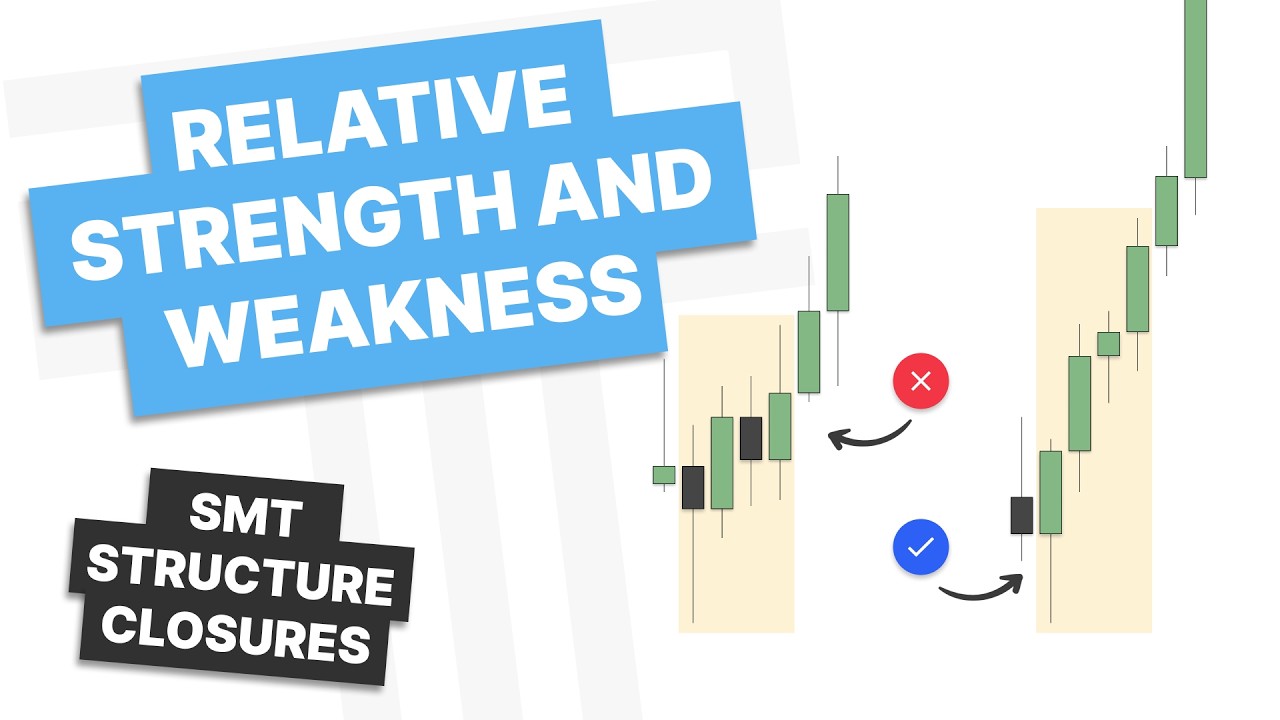 RELATIVE STRENGTH AND WEAKNESS

SMT STRUCTURE CLOSURES